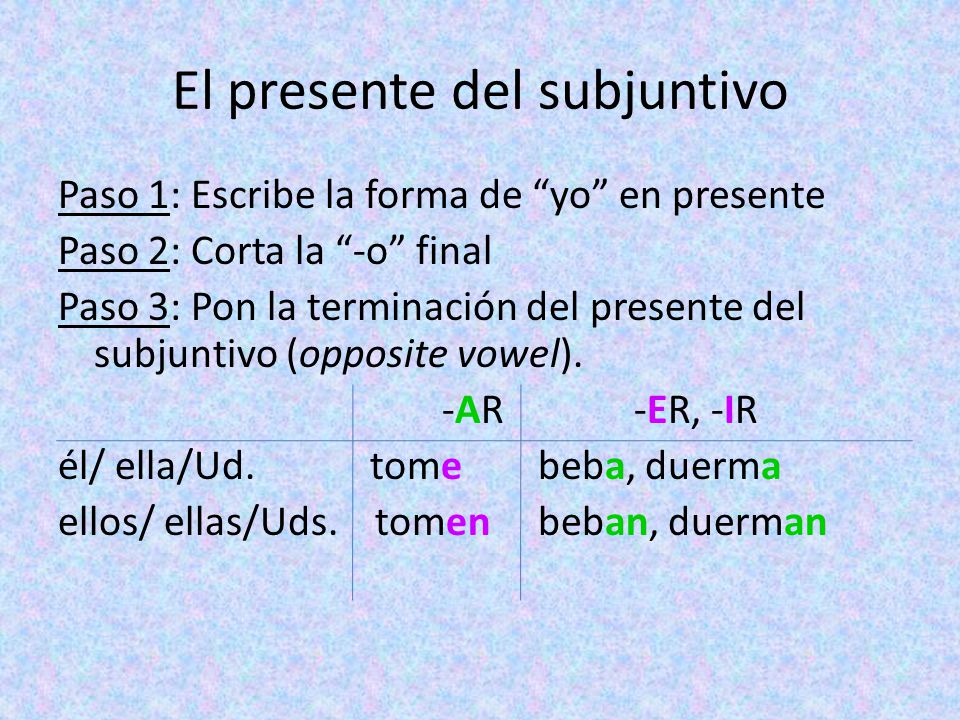 El presente del subjuntivo

Paso 1: Escribe la forma de “yo” en presente

Paso 2: Corta la “-o” final

Paso 3: Pon la terminación del presente del subjuntivo (opposite vowel).

| | -AR | -ER, -IR |
|---|---|---|
| él/ ella/Ud. | tome | beba, duerma |
| ellos/ ellas/Uds. | tomen | beban, duerman |